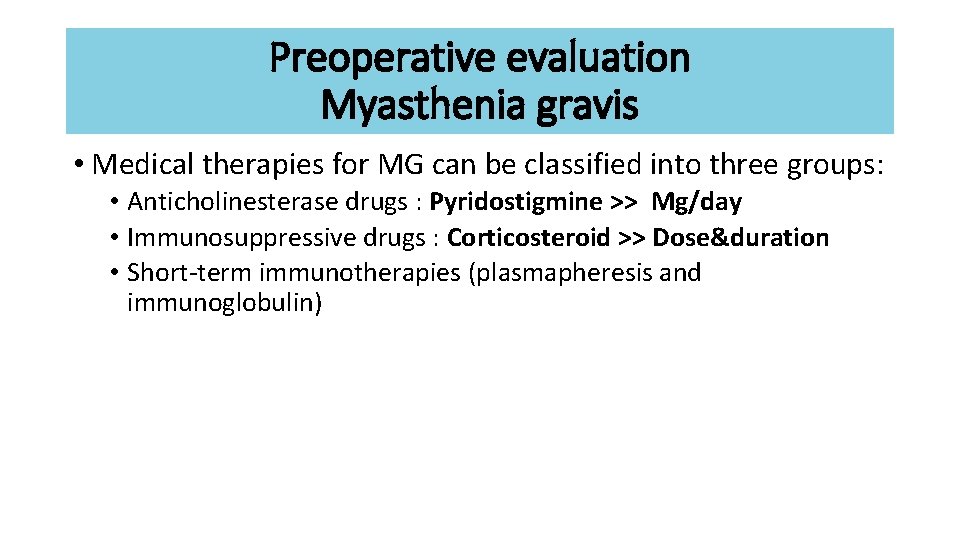 Preoperative evaluation
Myasthenia gravis

• Medical therapies for MG can be classified into three groups:
• Anticholinesterase drugs : Pyridostigmine >> Mg/day
• Immunosuppressive drugs : Corticosteroid >> Dose&duration
• Short-term immunotherapies (plasmapheresis and immunoglobulin)